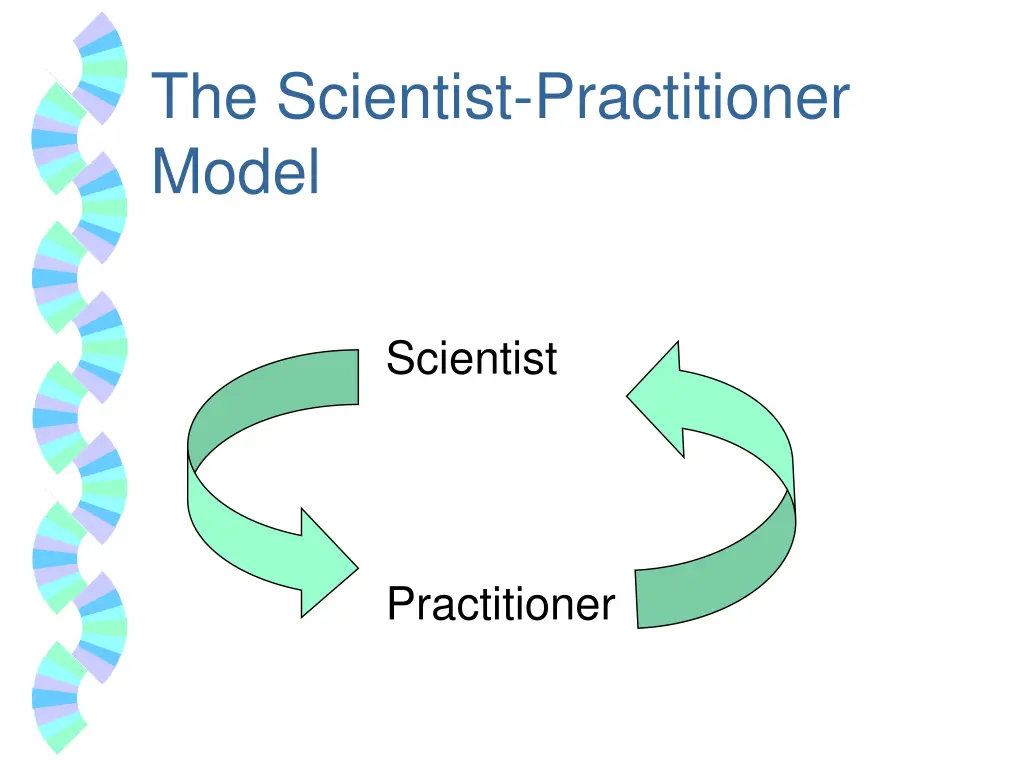 The Scientist-Practitioner Model

Scientist

Practitioner